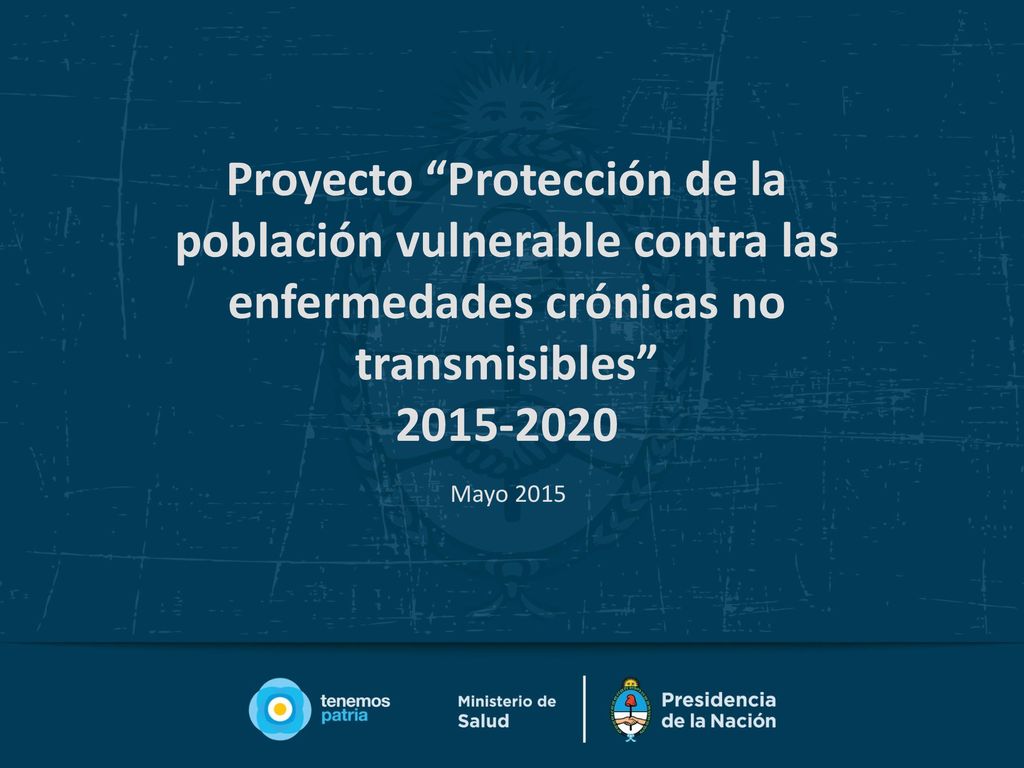 Proyecto “Protección de la población vulnerable contra las enfermedades crónicas no transmisibles”
2015-2020

Mayo 2015

tenemos patria

Ministerio de Salud

Presidencia de la Nación